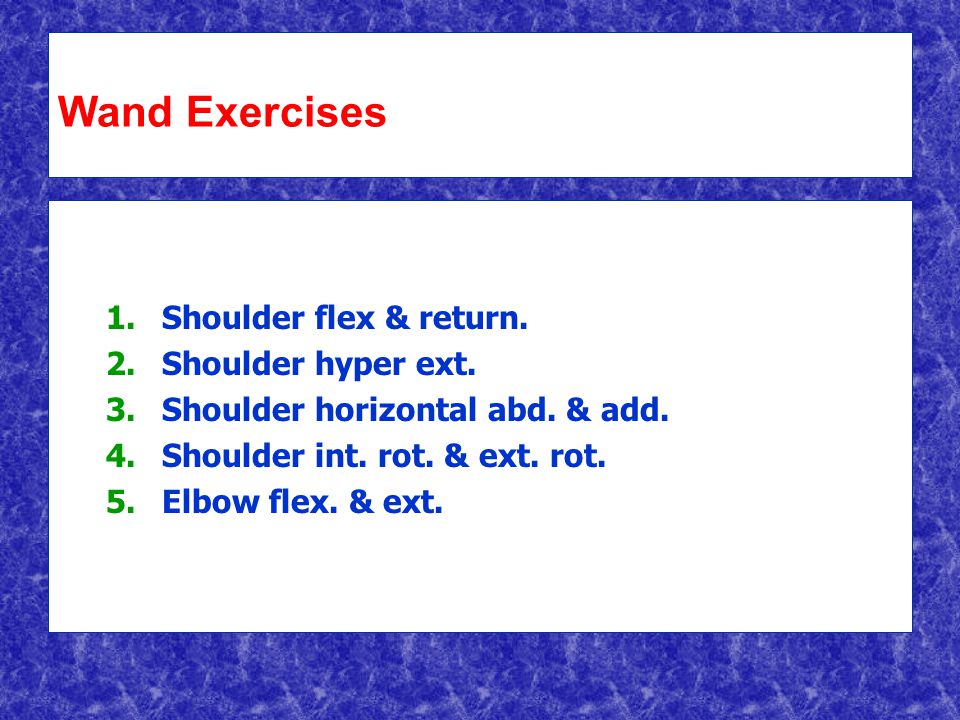 Wand Exercises

1. Shoulder flex & return.
2. Shoulder hyper ext.
3. Shoulder horizontal abd. & add.
4. Shoulder int. rot. & ext. rot.
5. Elbow flex. & ext.